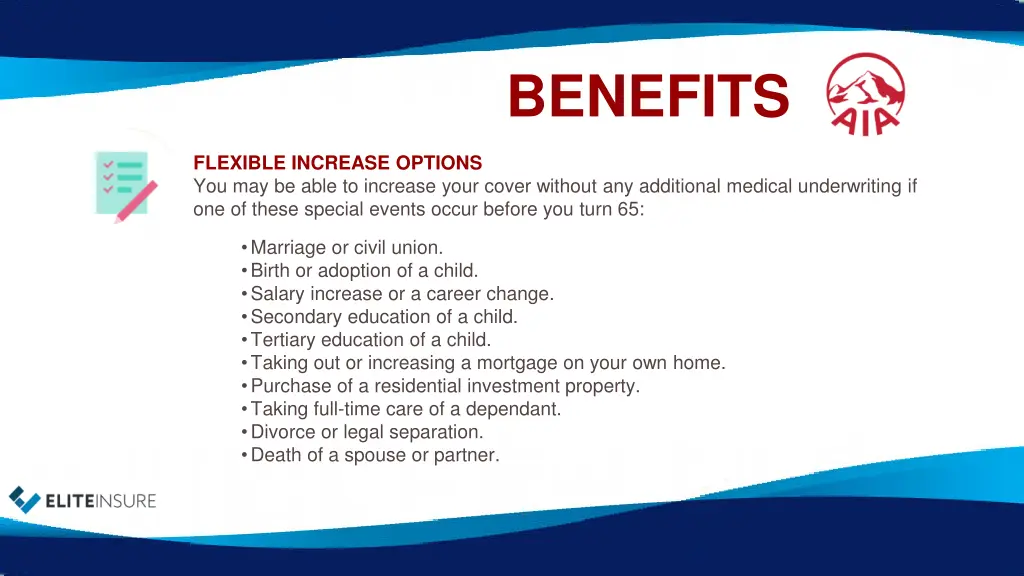 BENEFITS

AIA

FLEXIBLE INCREASE OPTIONS
You may be able to increase your cover without any additional medical underwriting if one of these special events occur before you turn 65:

• Marriage or civil union.
• Birth or adoption of a child.
• Salary increase or a career change.
• Secondary education of a child.
• Tertiary education of a child.
• Taking out or increasing a mortgage on your own home.
• Purchase of a residential investment property.
• Taking full-time care of a dependant.
• Divorce or legal separation.
• Death of a spouse or partner.

ELITEINSURE